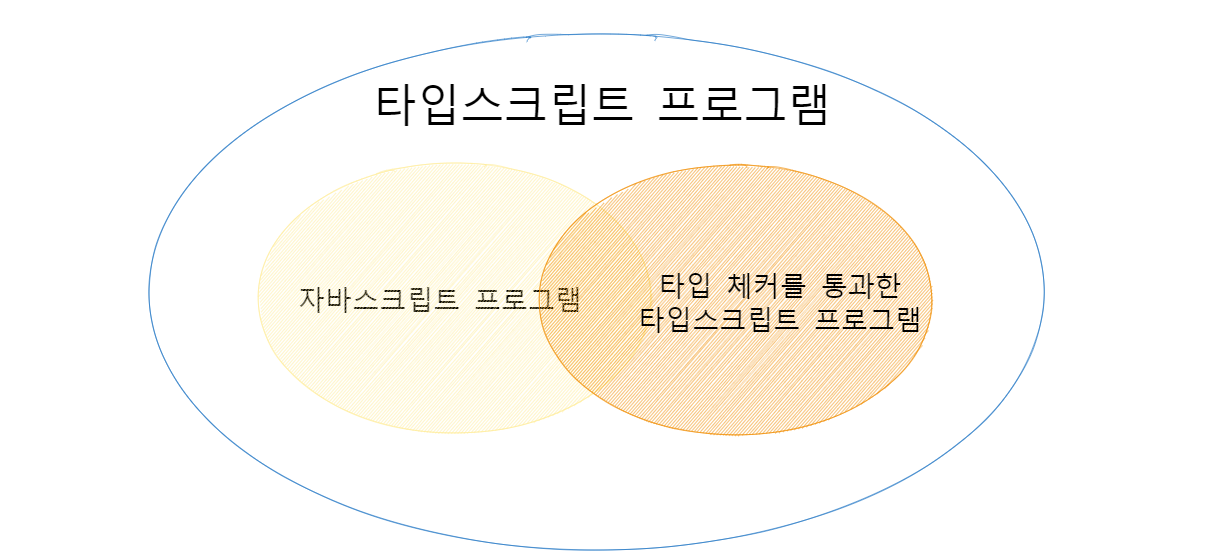 타입스크립트 프로그램

자바스크립트 프로그램

타입 체커를 통과한 타입스크립트 프로그램